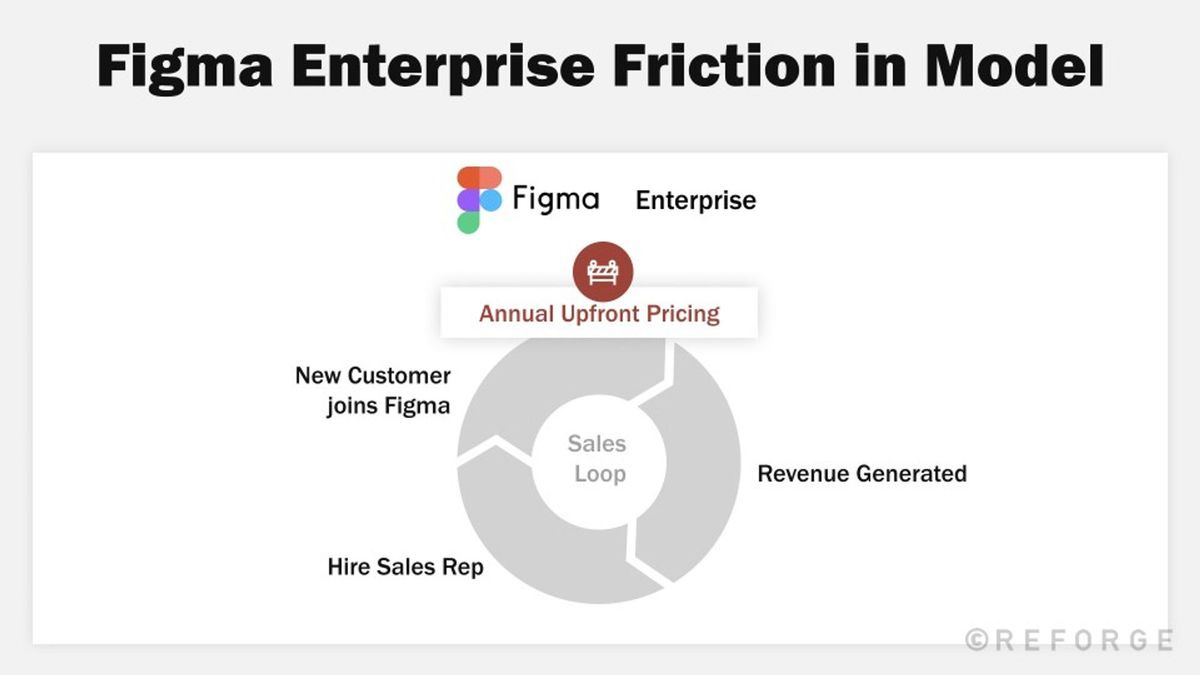 Figma Enterprise Friction in Model

Figma Enterprise

Annual Upfront Pricing

New Customer joins Figma

Sales Loop

Revenue Generated

Hire Sales Rep

©REFORGE